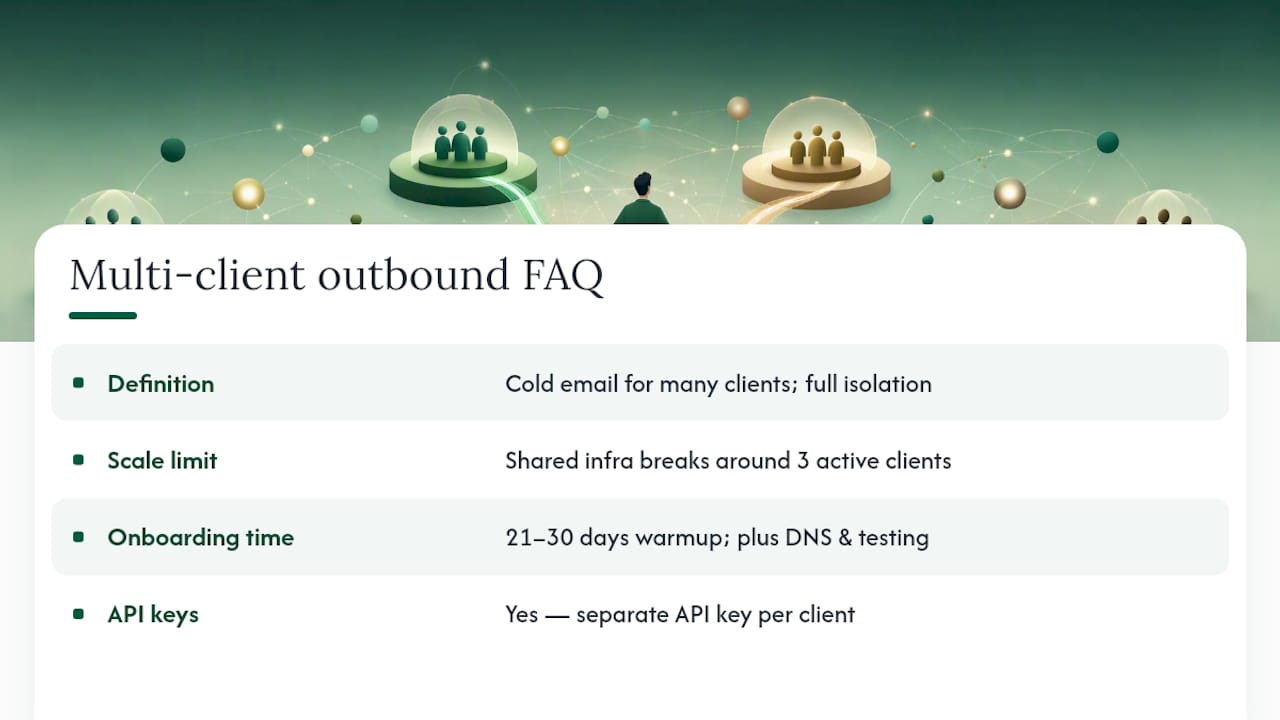 Multi-client outbound FAQ

| | |
|---|---|
| Definition | Cold email for many clients; full isolation |
| Scale limit | Shared infra breaks around 3 active clients |
| Onboarding time | 21–30 days warmup; plus DNS & testing |
| API keys | Yes — separate API key per client |